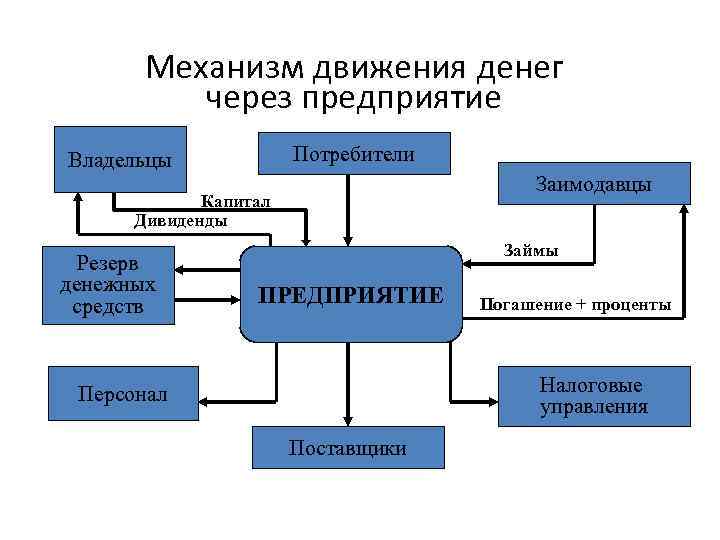 Механизм движения денег через предприятие

Владельцы

Потребители

Заимодавцы

Капитал

Дивиденды

Займы

Резерв денежных средств

ПРЕДПРИЯТИЕ

Погашение + проценты

Персонал

Налоговые управления

Поставщики